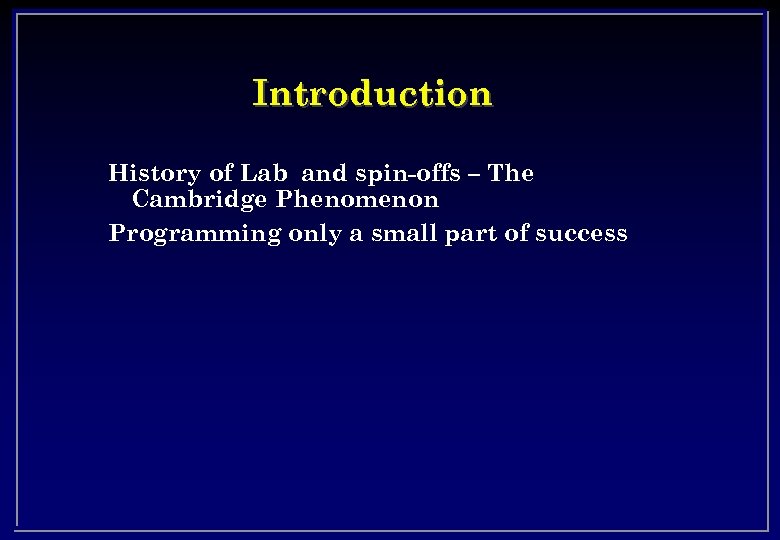 Introduction

History of Lab and spin-offs – The Cambridge Phenomenon

Programming only a small part of success